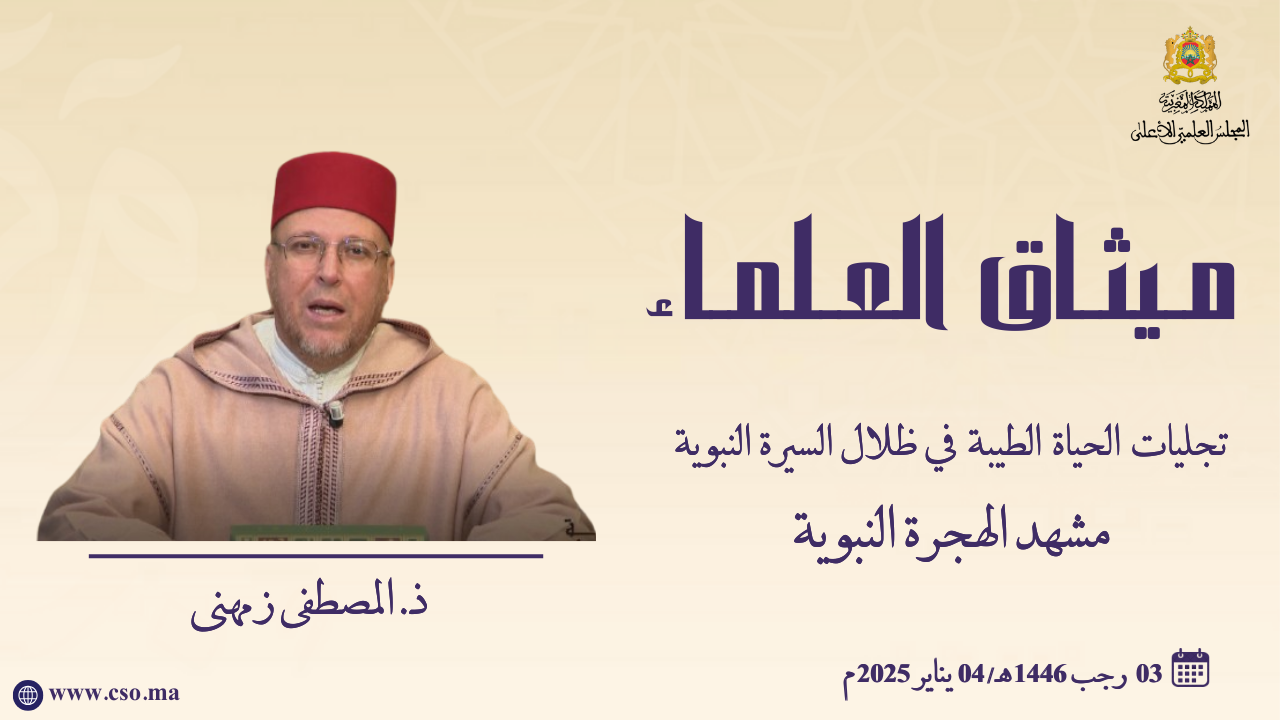 المملكة المغربية
المجلس العلمي الأعلى

ميثاق العلماء

تجليات الحياة الطيبة في ظلال السيرة النبوية
مشهد الهجرة النبوية

ذ. المصطفى زمهنى

03 رجب 1446هـ/04 يناير 2025م

www.cso.ma